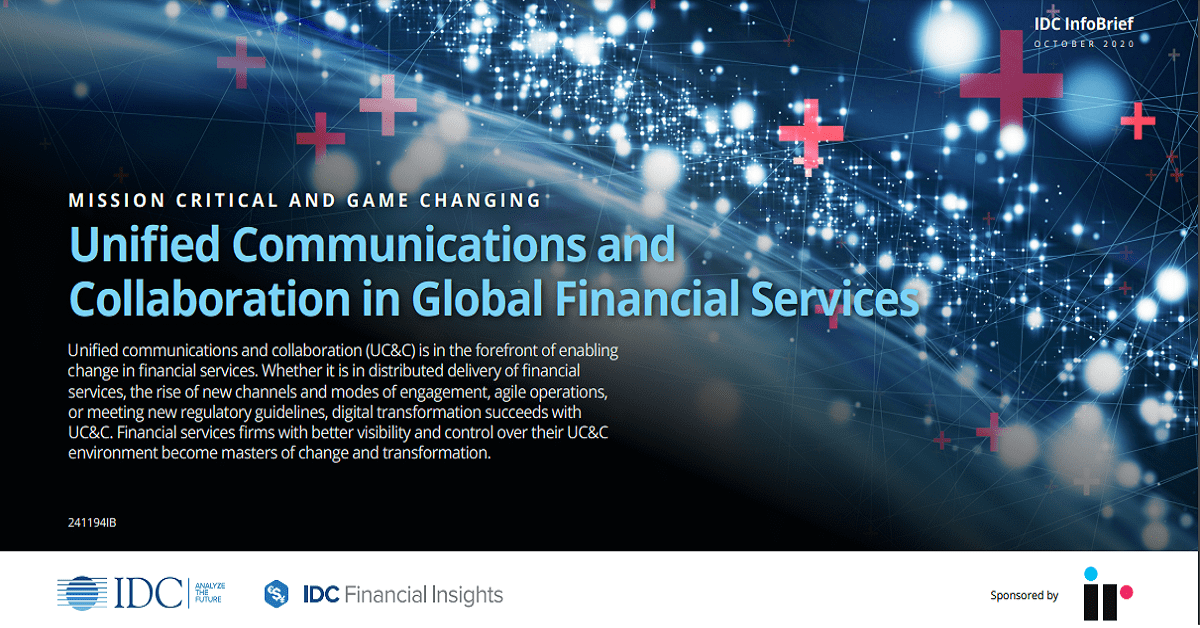 IDC InfoBrief
OCTOBER 2020

MISSION CRITICAL AND GAME CHANGING

Unified Communications and Collaboration in Global Financial Services

Unified communications and collaboration (UC&C) is in the forefront of enabling change in financial services. Whether it is in distributed delivery of financial services, the rise of new channels and modes of engagement, agile operations, or meeting new regulatory guidelines, digital transformation succeeds with UC&C. Financial services firms with better visibility and control over their UC&C environment become masters of change and transformation.

241194IB

IDC ANALYZE THE FUTURE

IDC Financial Insights

Sponsored by

ir